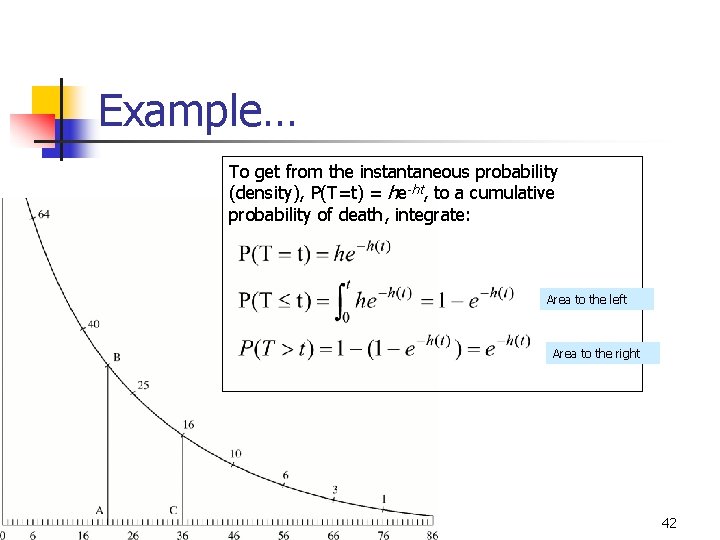 Example…

To get from the instantaneous probability (density), P(T=t) = $he^{-ht}$, to a cumulative probability of death, integrate:

$P(T = t) = he^{-h(t)}$

$P(T \leq t) = \int_0^t he^{-h(t)} = 1 - e^{-h(t)}$

Area to the left

$P(T > t) = 1 - (1 - e^{-h(t)}) = e^{-h(t)}$

Area to the right

64
40
B
25
16
10
6
3
1
A
C
0 6 16 26 36 46 56 66 76 86

42